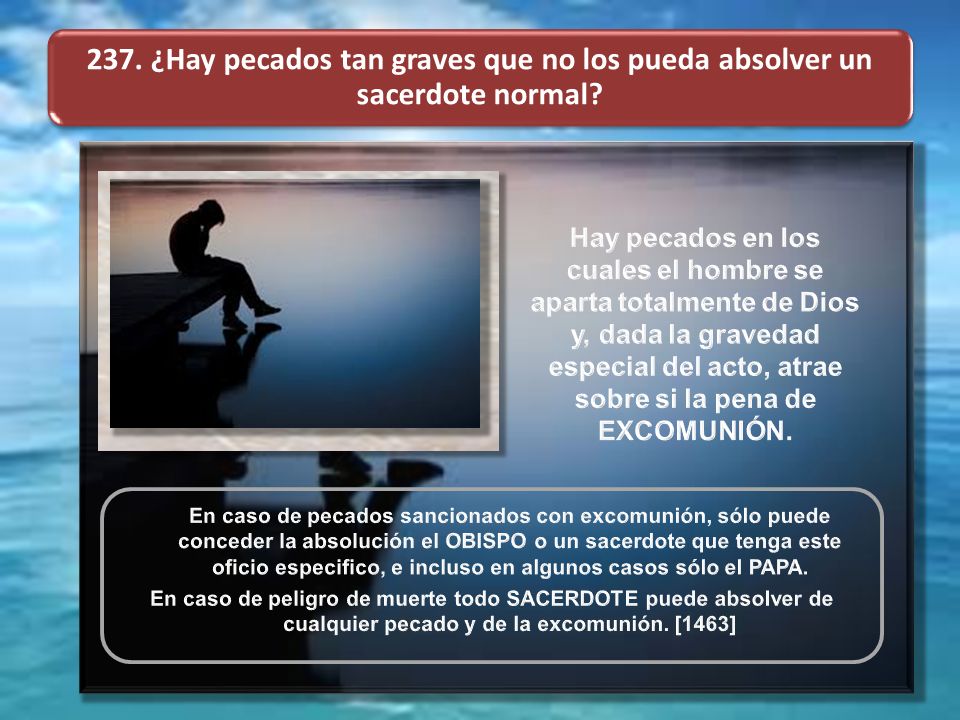 237. ¿Hay pecados tan graves que no los pueda absolver un sacerdote normal?

Hay pecados en los cuales el hombre se aparta totalmente de Dios y, dada la gravedad especial del acto, atrae sobre si la pena de EXCOMUNIÓN.

En caso de pecados sancionados con excomunión, sólo puede conceder la absolución el OBISPO o un sacerdote que tenga este oficio especifico, e incluso en algunos casos sólo el PAPA.
En caso de peligro de muerte todo SACERDOTE puede absolver de cualquier pecado y de la excomunión. [1463]